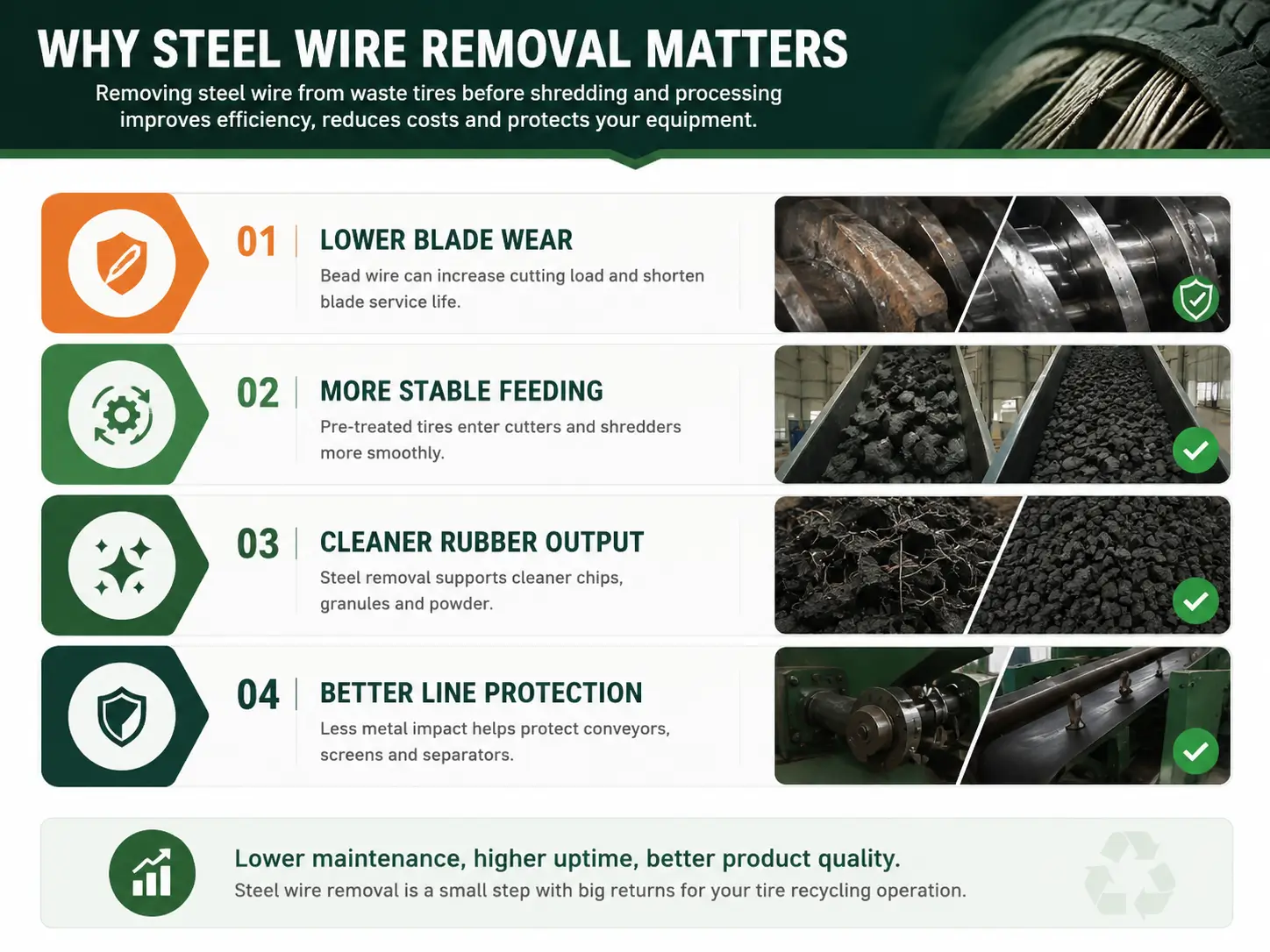 WHY STEEL WIRE REMOVAL MATTERS

Removing steel wire from waste tires before shredding and processing improves efficiency, reduces costs and protects your equipment.

01 LOWER BLADE WEAR

Bead wire can increase cutting load and shorten blade service life.

02 MORE STABLE FEEDING

Pre-treated tires enter cutters and shredders more smoothly.

03 CLEANER RUBBER OUTPUT

Steel removal supports cleaner chips, granules and powder.

04 BETTER LINE PROTECTION

Less metal impact helps protect conveyors, screens and separators.

Lower maintenance, higher uptime, better product quality.

Steel wire removal is a small step with big returns for your tire recycling operation.